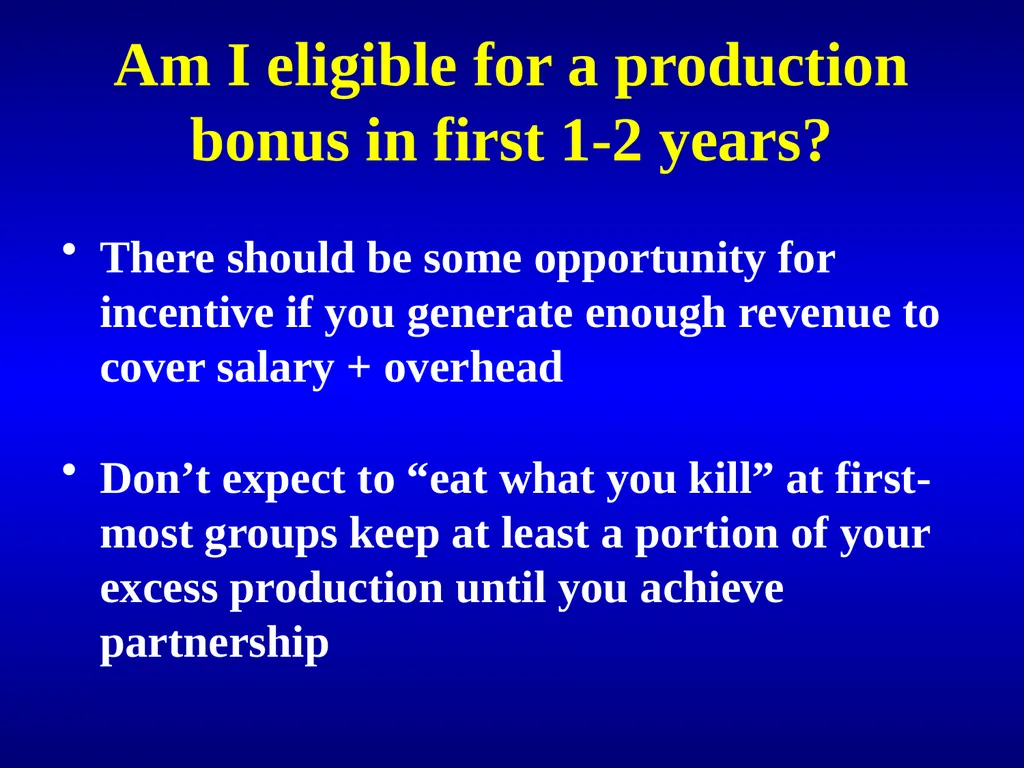 Am I eligible for a production bonus in first 1-2 years?

• There should be some opportunity for incentive if you generate enough revenue to cover salary + overhead

• Don’t expect to “eat what you kill” at first- most groups keep at least a portion of your excess production until you achieve partnership